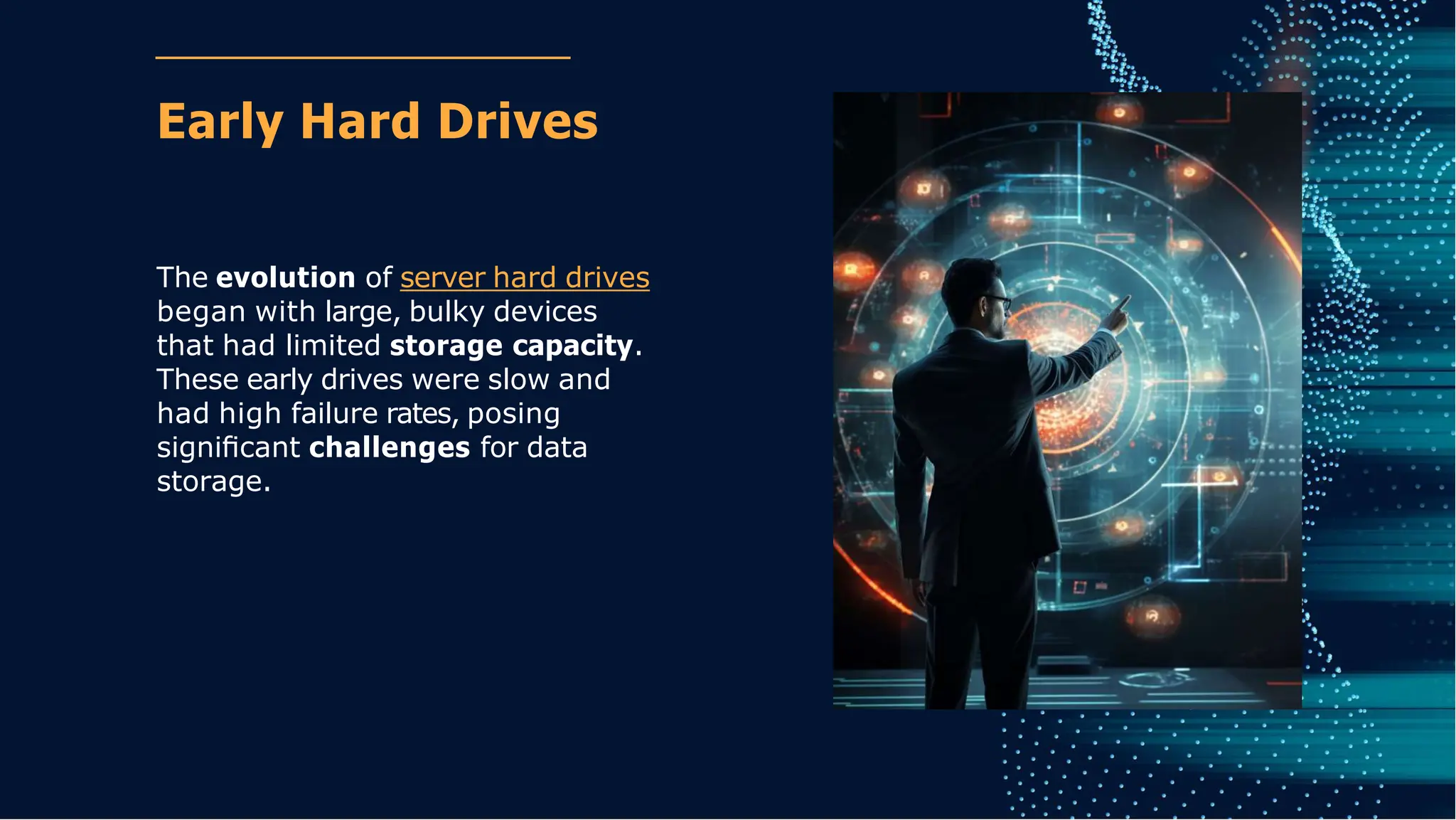 Early Hard Drives

The evolution of server hard drives began with large, bulky devices that had limited storage capacity. These early drives were slow and had high failure rates, posing significant challenges for data storage.